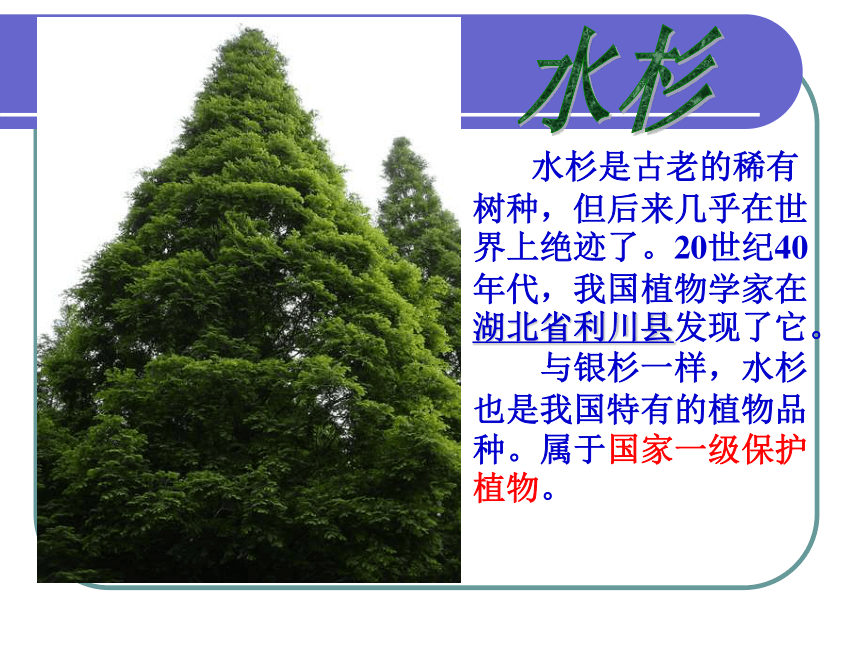 水杉

水杉是古老的稀有树种，但后来几乎在世界上绝迹了。20世纪40年代，我国植物学家在湖北省利川县发现了它。

与银杉一样，水杉也是我国特有的植物品种。属于国家一级保护植物。